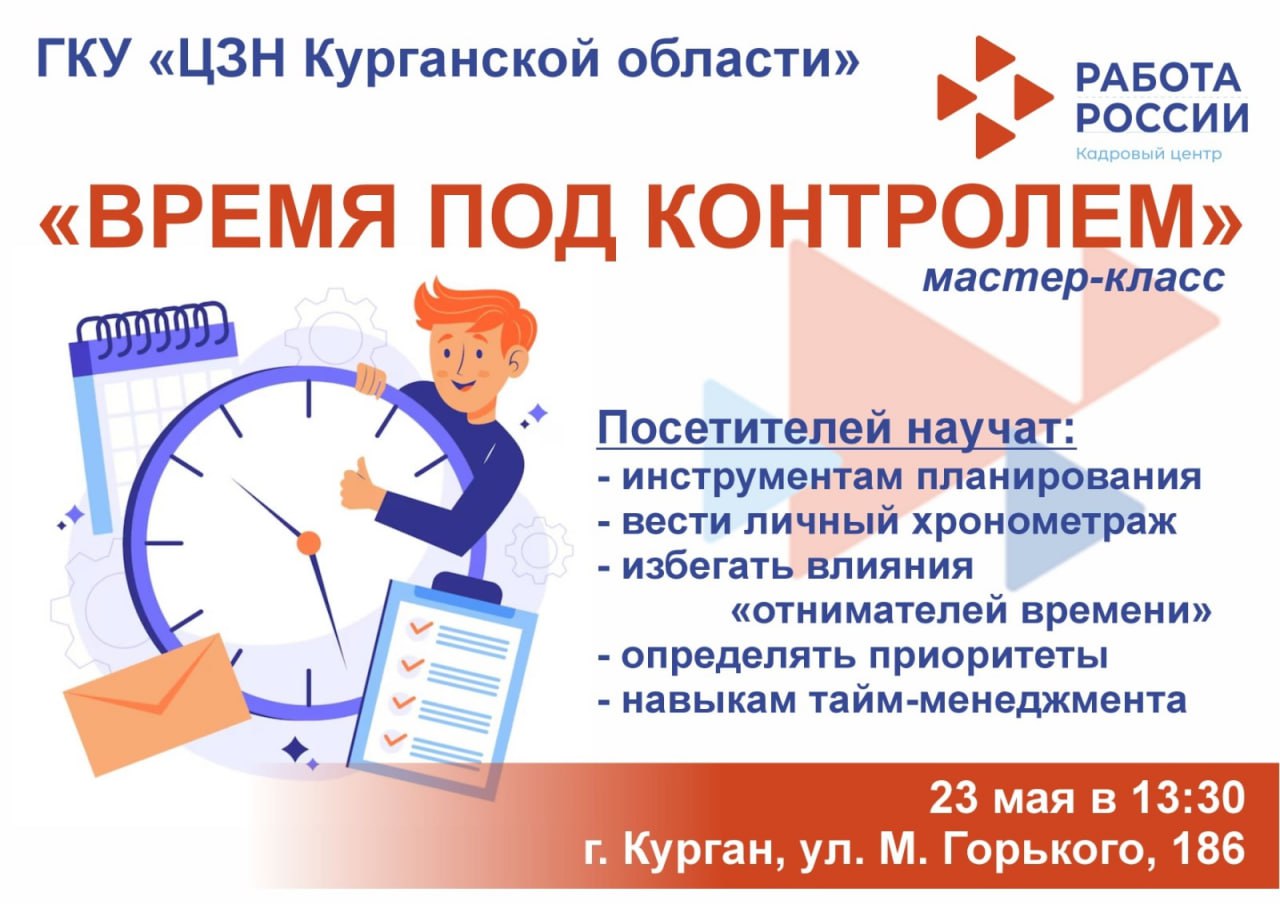 ГКУ «ЦЗН Курганской области»

РАБОТА РОССИИ
Кадровый центр

«ВРЕМЯ ПОД КОНТРОЛЕМ»
мастер-класс

Посетителей научат:
- инструментам планирования
- вести личный хронометраж
- избегать влияния «отнимателей времени»
- определять приоритеты
- навыкам тайм-менеджмента

23 мая в 13:30
г. Курган, ул. М. Горького, 186